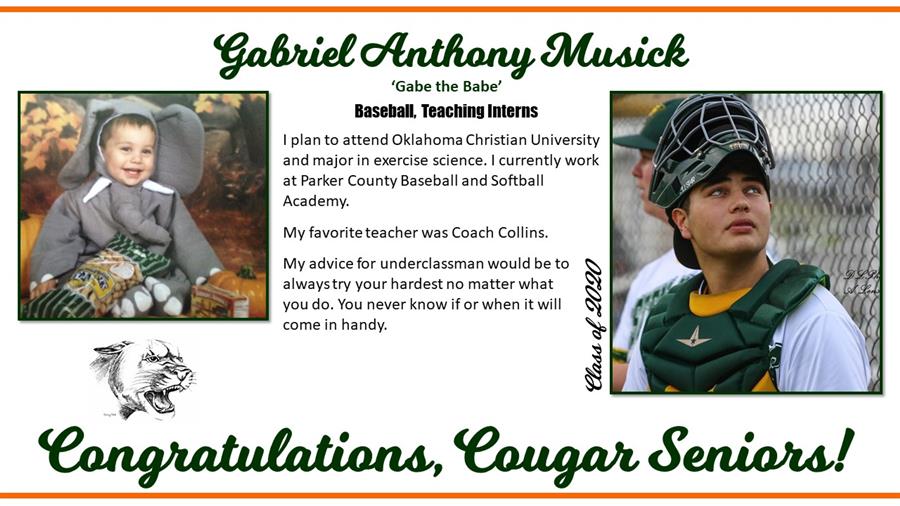 Gabriel Anthony Musick

'Gabe the Babe'

Baseball, Teaching Interns

I plan to attend Oklahoma Christian University and major in exercise science. I currently work at Parker County Baseball and Softball Academy.

My favorite teacher was Coach Collins.

My advice for underclassman would be to always try your hardest no matter what you do. You never know if or when it will come in handy.

Class of 2020

Congratulations, Cougar Seniors!